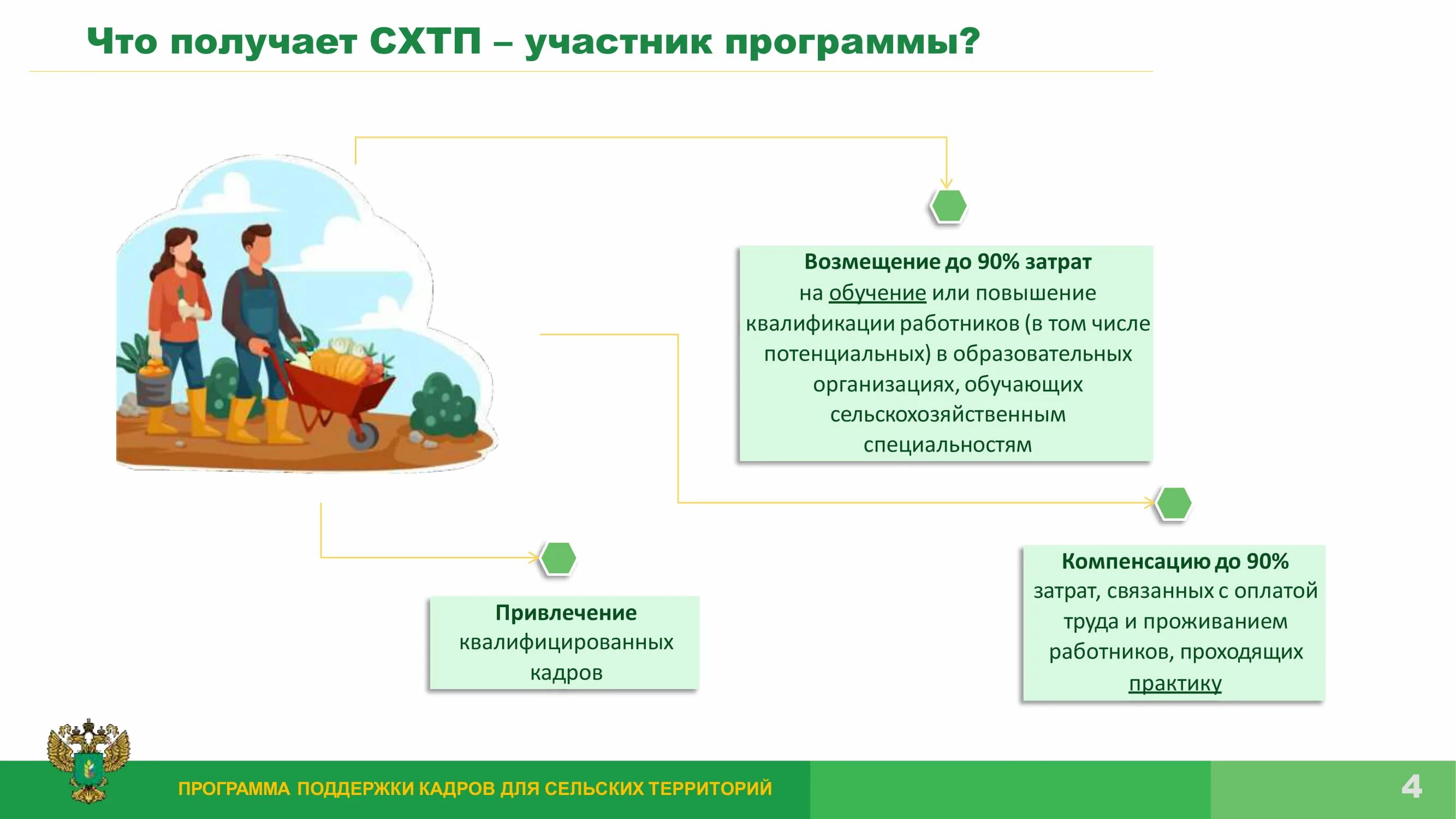 Что получает СХТП – участник программы?

Возмещение до 90% затрат на обучение или повышение квалификации работников (в том числе потенциальных) в образовательных организациях, обучающих сельскохозяйственным специальностям

Привлечение квалифицированных кадров

Компенсацию до 90% затрат, связанных с оплатой труда и проживанием работников, проходящих практику

ПРОГРАММА ПОДДЕРЖКИ КАДРОВ ДЛЯ СЕЛЬСКИХ ТЕРРИТОРИЙ

4